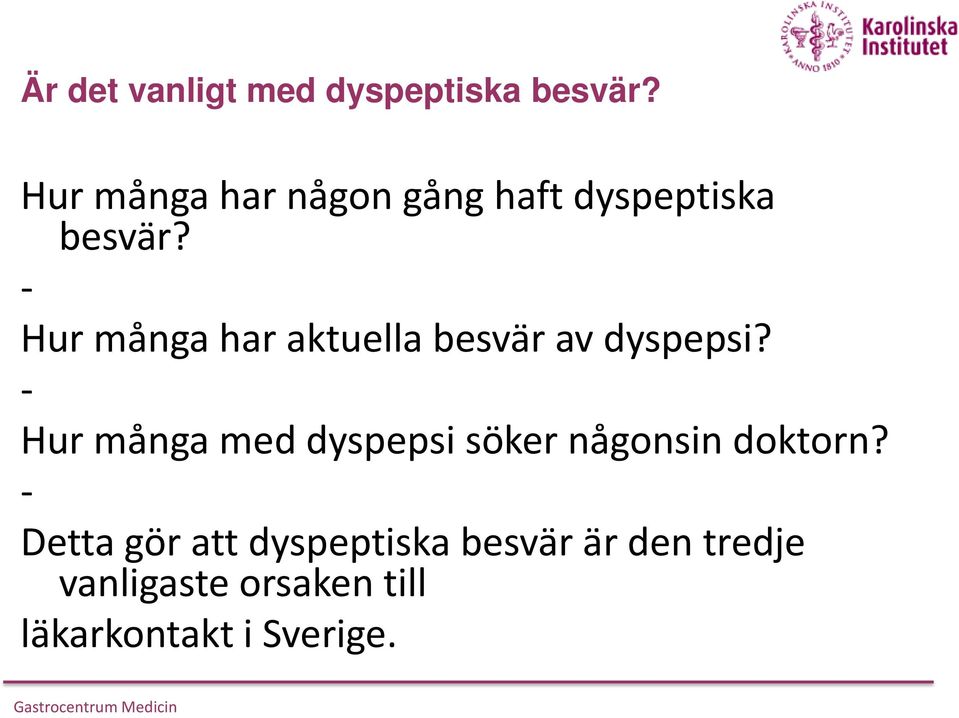 KAROLINSKA INSTITUTET ANNO 1810 Karolinska Institutet

Är det vanligt med dyspeptiska besvär?

Hur många har någon gång haft dyspeptiska besvär?

-

Hur många har aktuella besvär av dyspepsi?

-

Hur många med dyspepsi söker någonsin doktorn?

-

Detta gör att dyspeptiska besvär är den tredje vanligaste orsaken till

läkarkontakt i Sverige.

Gastrocentrum Medicin